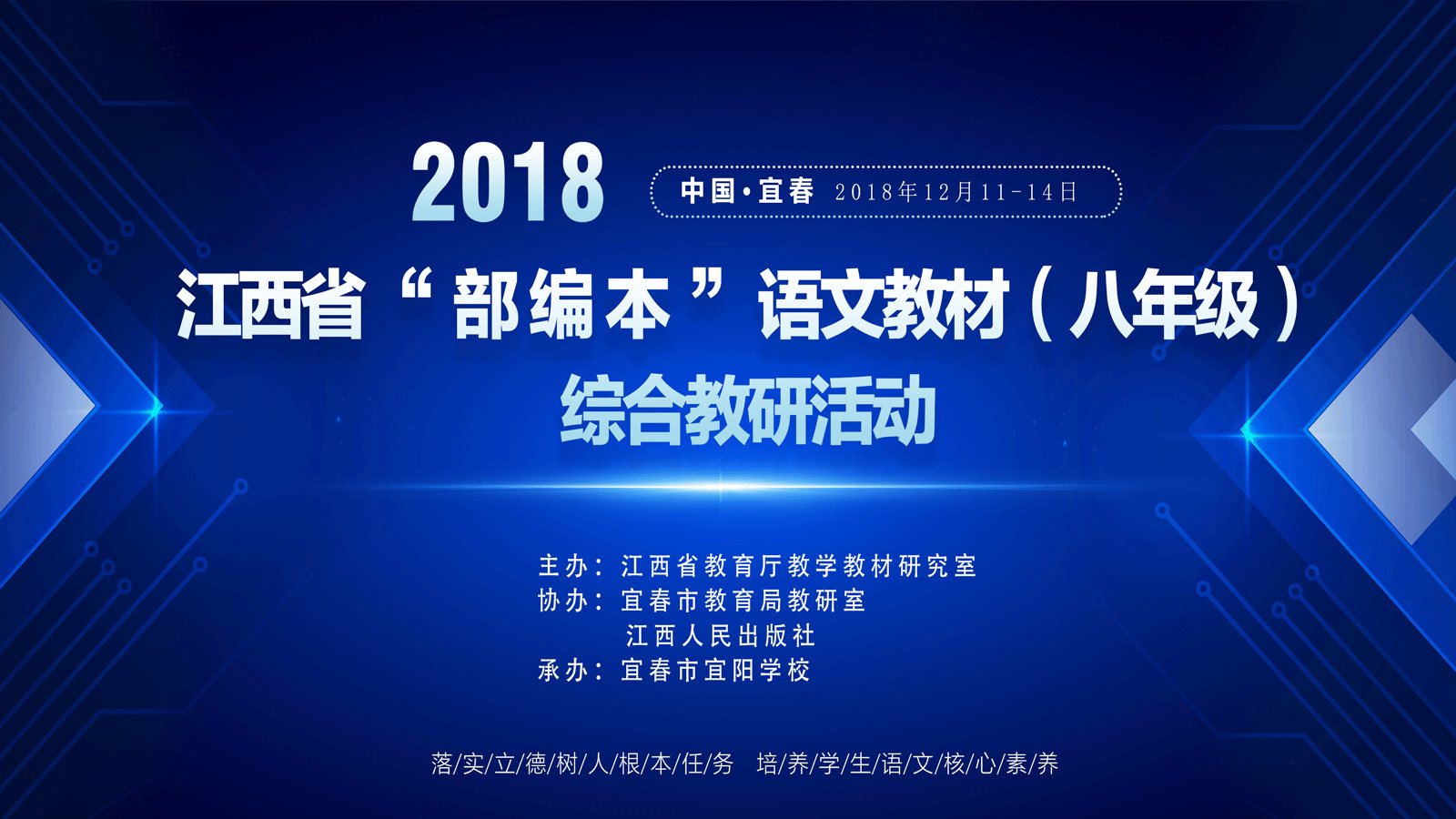 2018

中国·宜春 2018年12月11-14日

江西省“部编本”语文教材（八年级）
综合教研活动

主办：江西省教育厅教学教材研究室
协办：宜春市教育局教研室
江西人民出版社
承办：宜春市宜阳学校

落/实/立/德/树/人/根/本/任/务 培/养/学/生/语/文/核/心/素/养